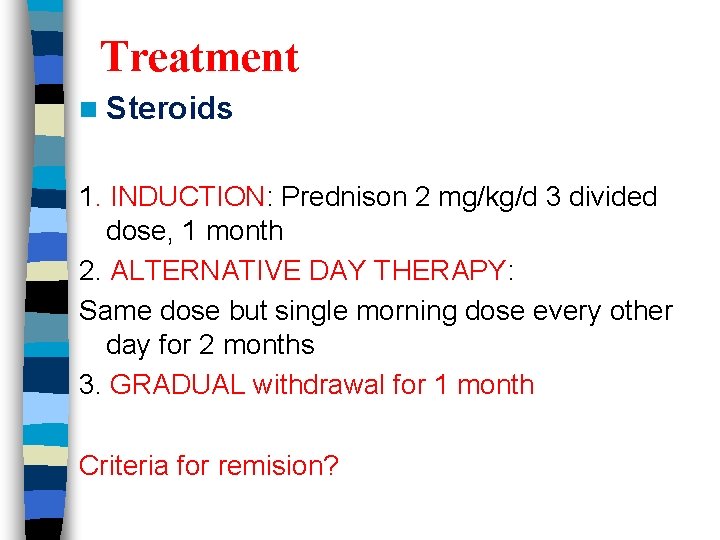 Treatment

Steroids

1. INDUCTION: Prednison 2 mg/kg/d 3 divided dose, 1 month

2. ALTERNATIVE DAY THERAPY:

Same dose but single morning dose every other day for 2 months

3. GRADUAL withdrawal for 1 month

Criteria for remision?